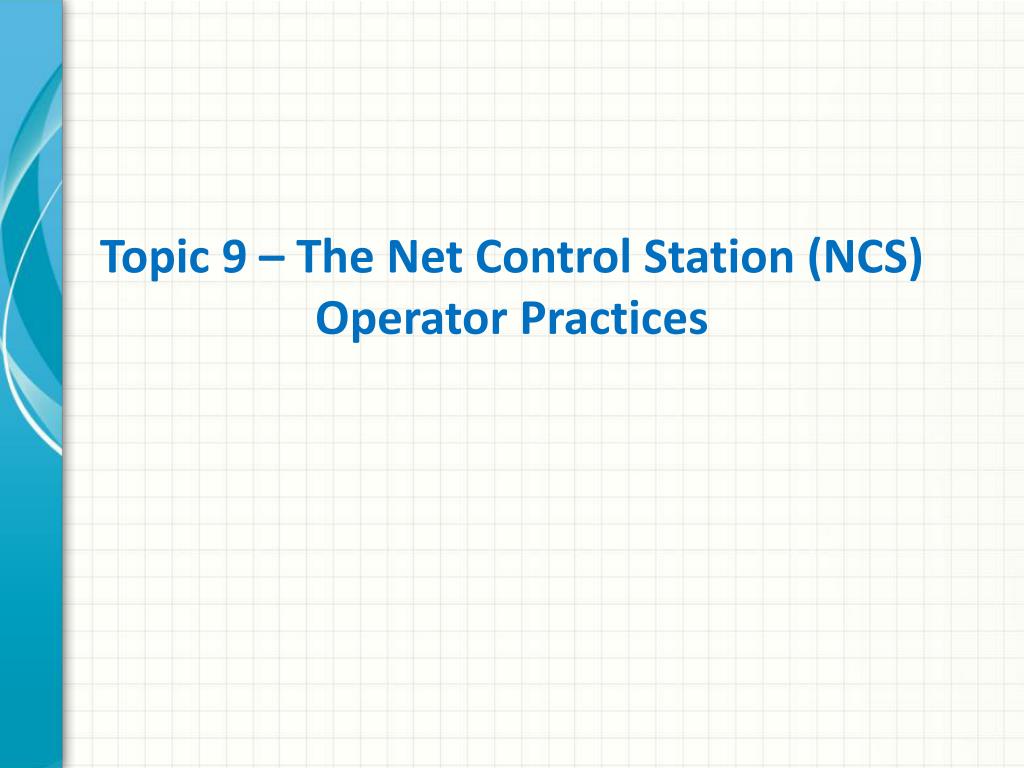 Topic 9 – The Net Control Station (NCS)
Operator Practices